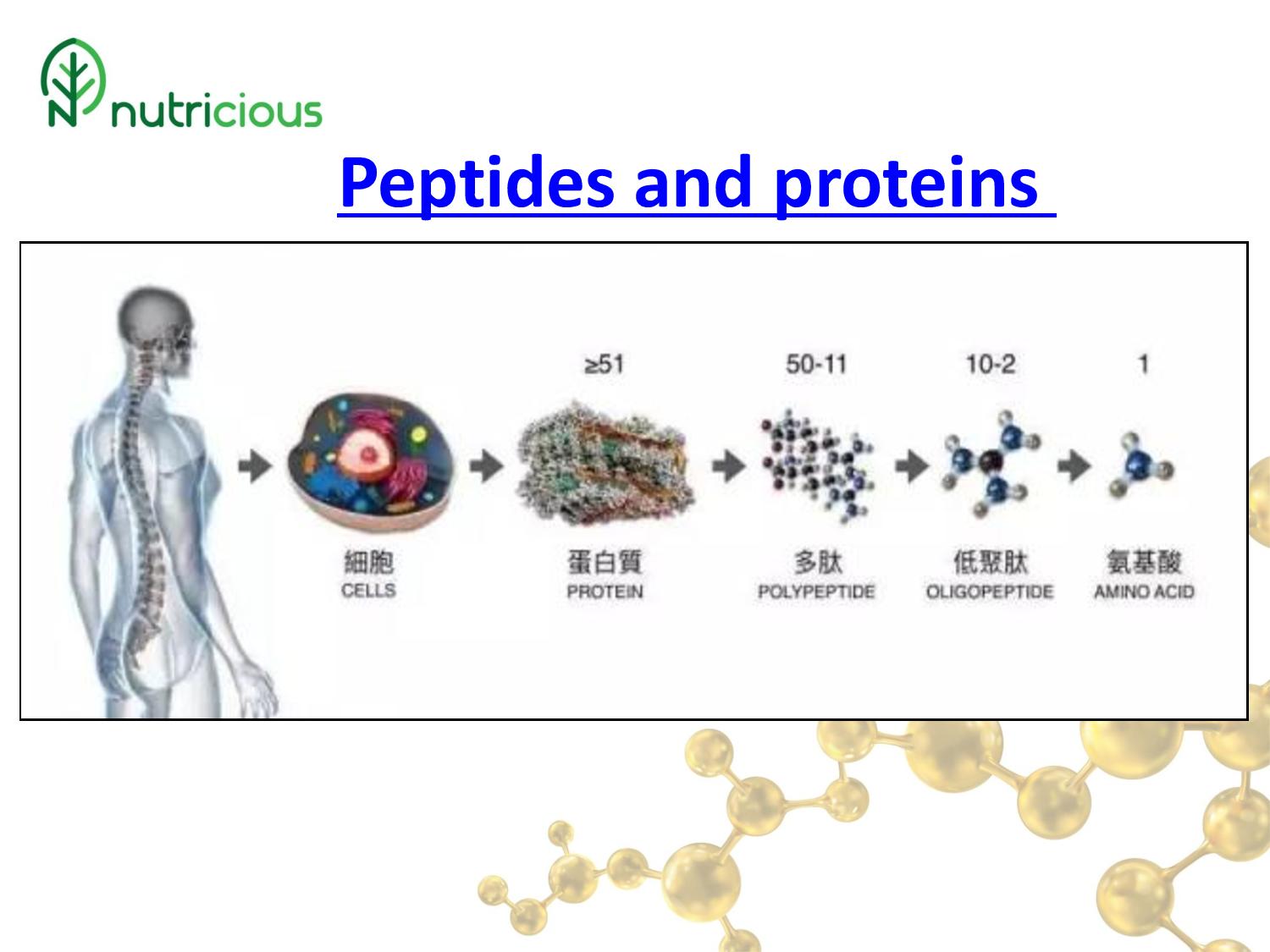 nutricious

Peptides and proteins

≥51 50-11 10-2 1

細胞
CELLS

蛋白質
PROTEIN

多肽
POLYPEPTIDE

低聚肽
OLIGOPEPTIDE

氨基酸
AMINO ACID